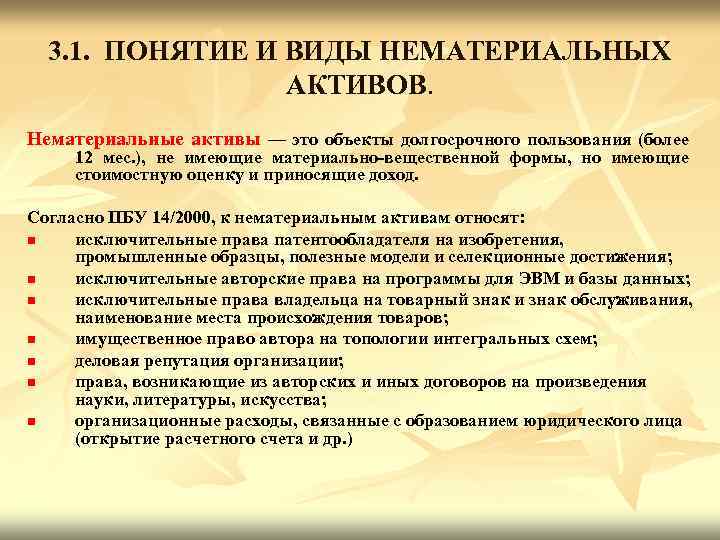 3.1. ПОНЯТИЕ И ВИДЫ НЕМАТЕРИАЛЬНЫХ АКТИВОВ.

Нематериальные активы — это объекты долгосрочного пользования (более 12 мес.), не имеющие материально-вещественной формы, но имеющие стоимостную оценку и приносящие доход.

Согласно ПБУ 14/2000, к нематериальным активам относят:
- исключительные права патентообладателя на изобретения, промышленные образцы, полезные модели и селекционные достижения;
- исключительные авторские права на программы для ЭВМ и базы данных;
- исключительные права владельца на товарный знак и знак обслуживания, наименование места происхождения товаров;
- имущественное право автора на топологии интегральных схем;
- деловая репутация организации;
- права, возникающие из авторских и иных договоров на произведения науки, литературы, искусства;
- организационные расходы, связанные с образованием юридического лица (открытие расчетного счета и др.)